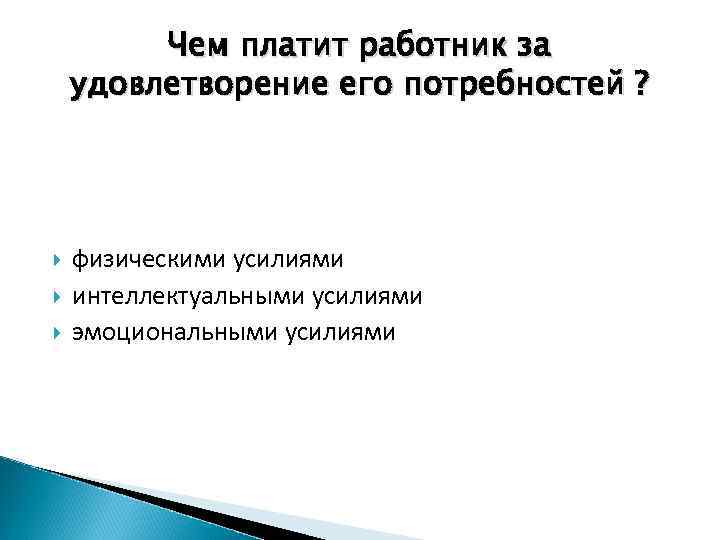 Чем платит работник за удовлетворение его потребностей ?

физическими усилиями
интеллектуальными усилиями
эмоциональными усилиями